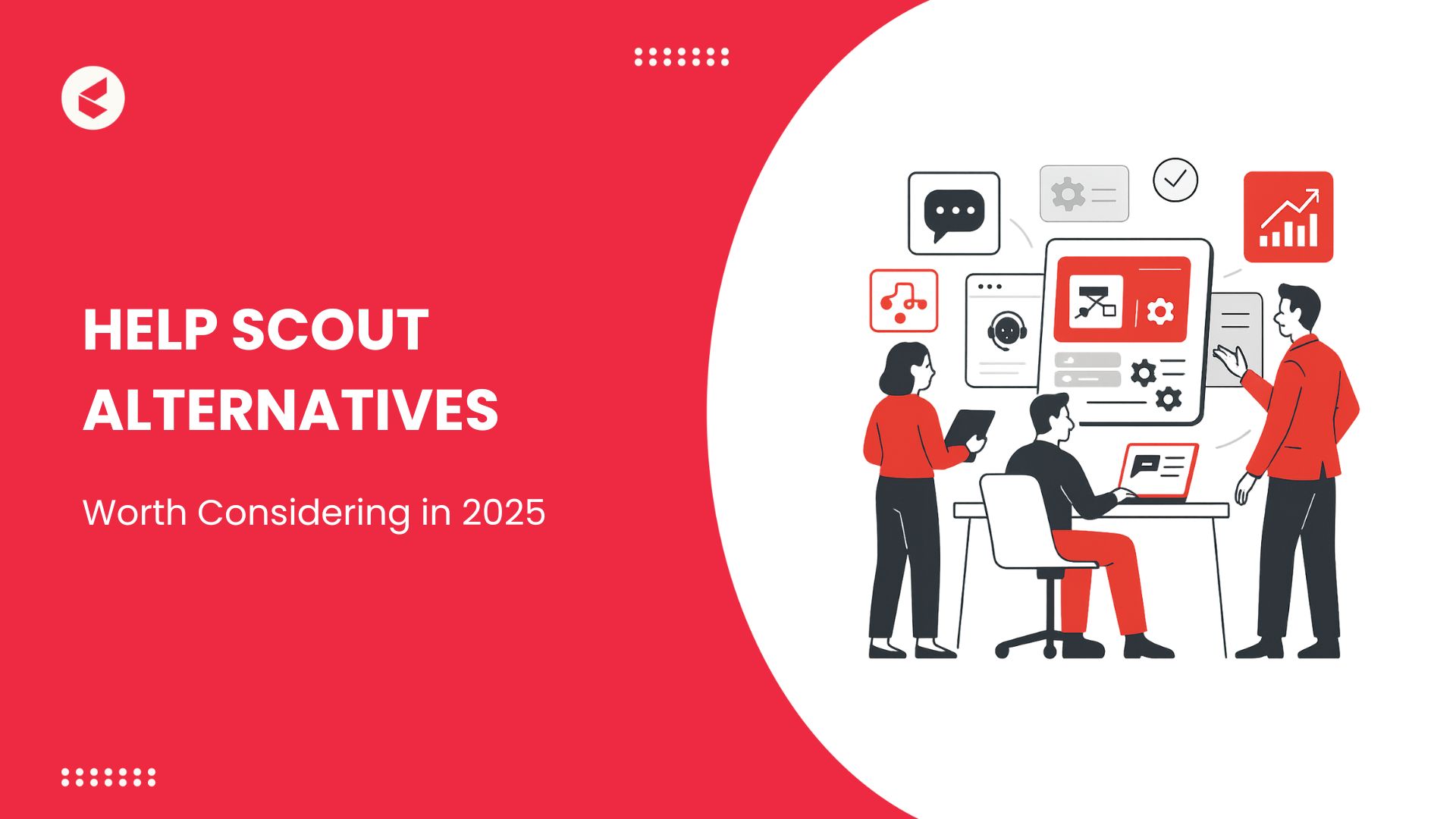 HELP SCOUT ALTERNATIVES

Worth Considering in 2025